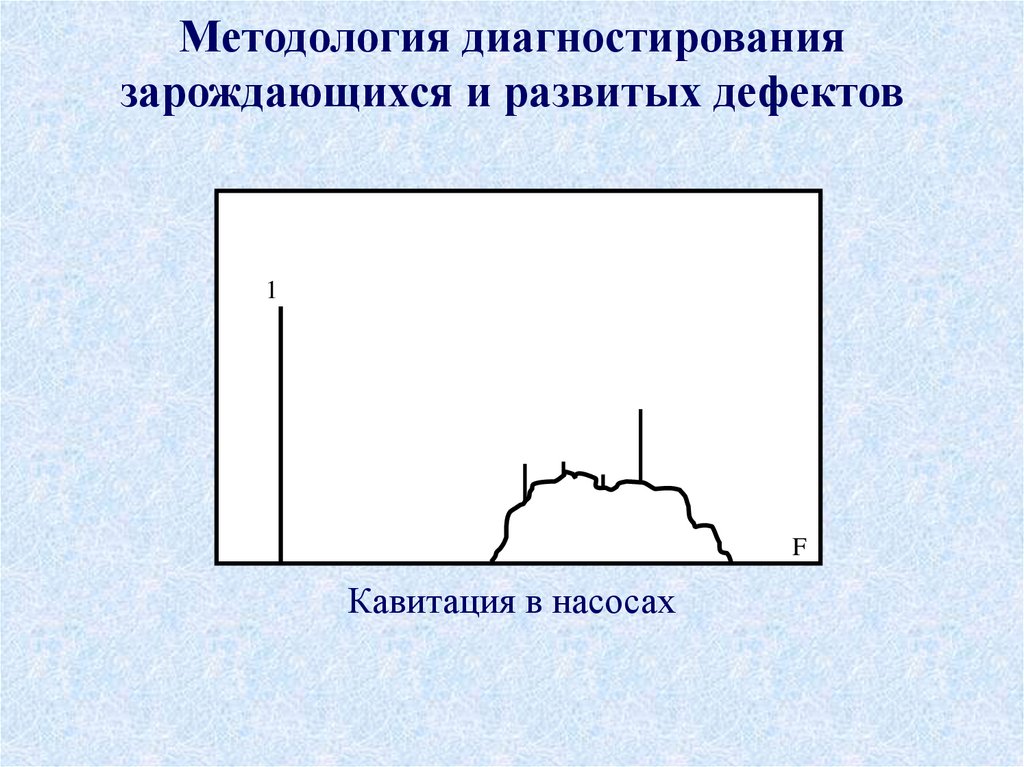 Методология диагностирования зарождающихся и развитых дефектов

1

F

Кавитация в насосах